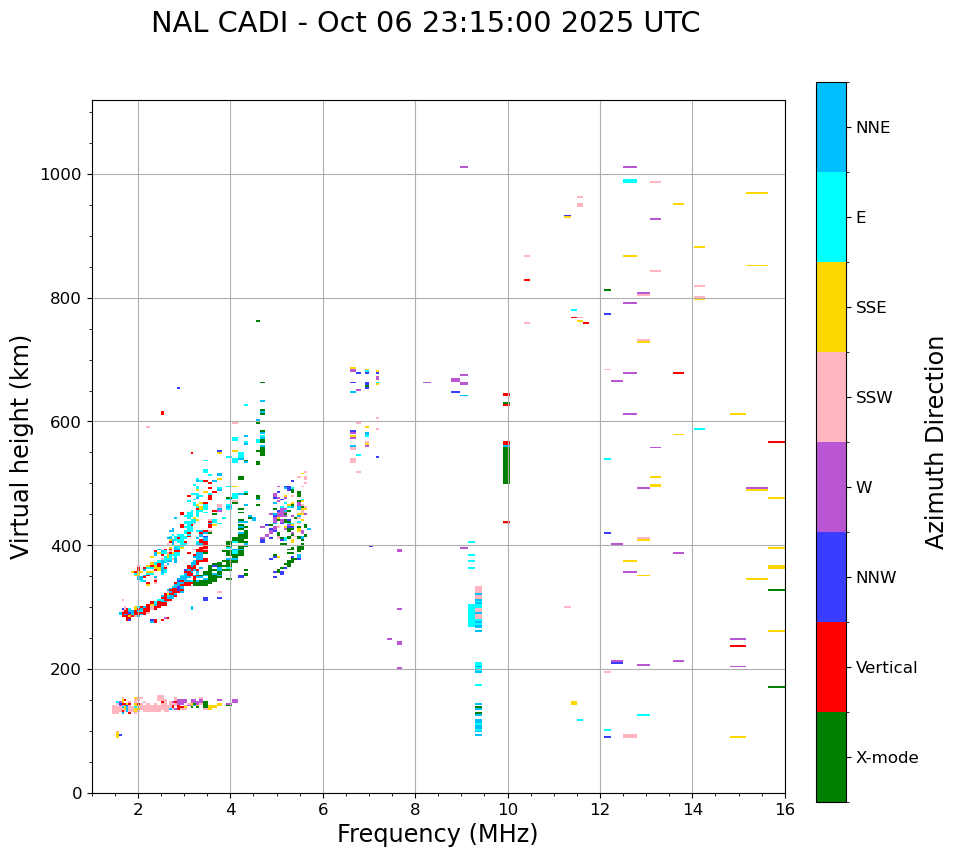 NAL CADI - Oct 06 23:15:00 2025 UTC

Virtual height (km)

1000
800
600
400
200
0

2
4
6
8
10
12
14
16

Frequency (MHz)

NNE
E
SSE
SSW
W
NNW
Vertical
X-mode

Azimuth Direction